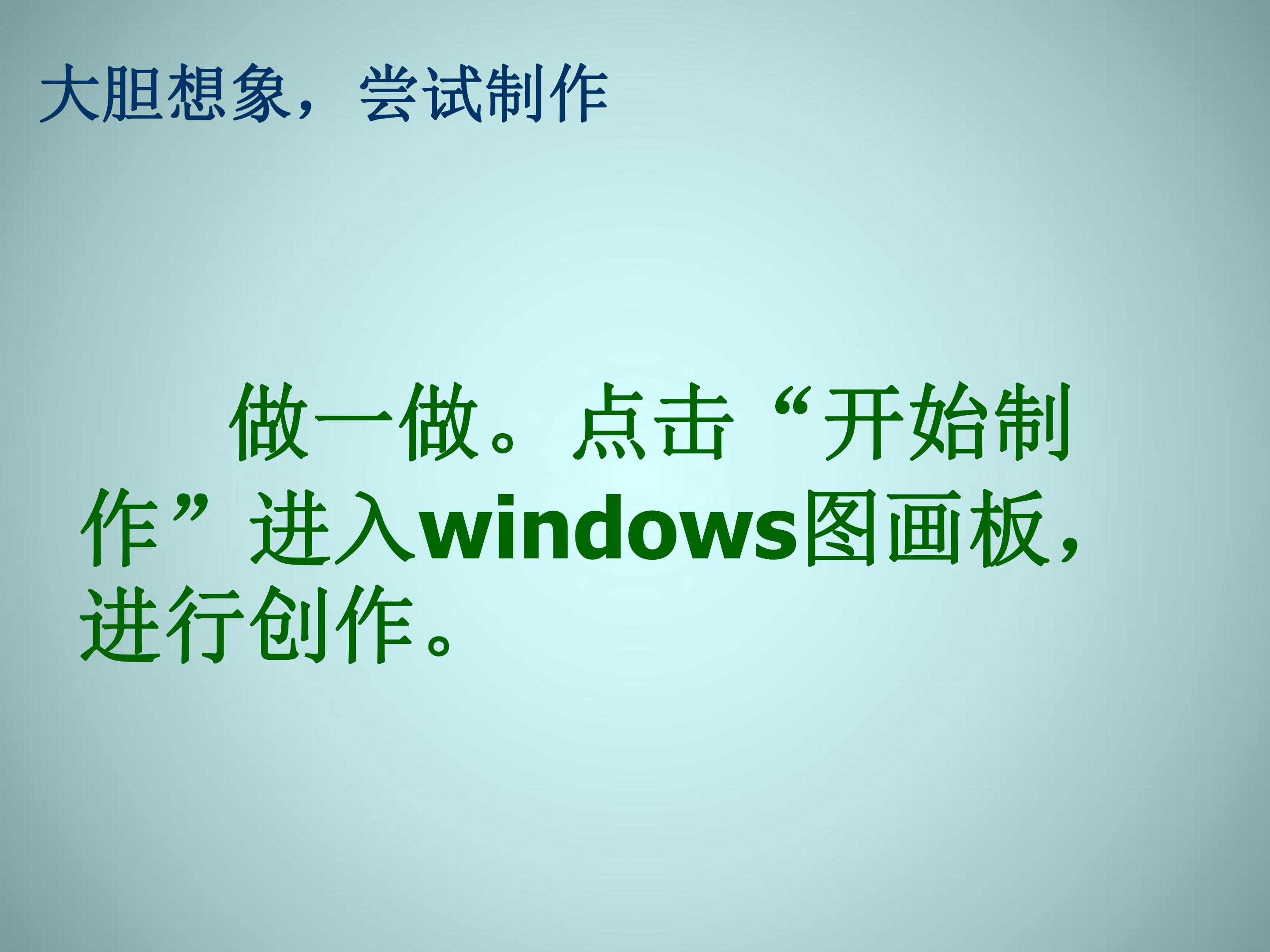 大胆想象，尝试制作

做一做。点击“开始制作”进入windows图画板，进行创作。